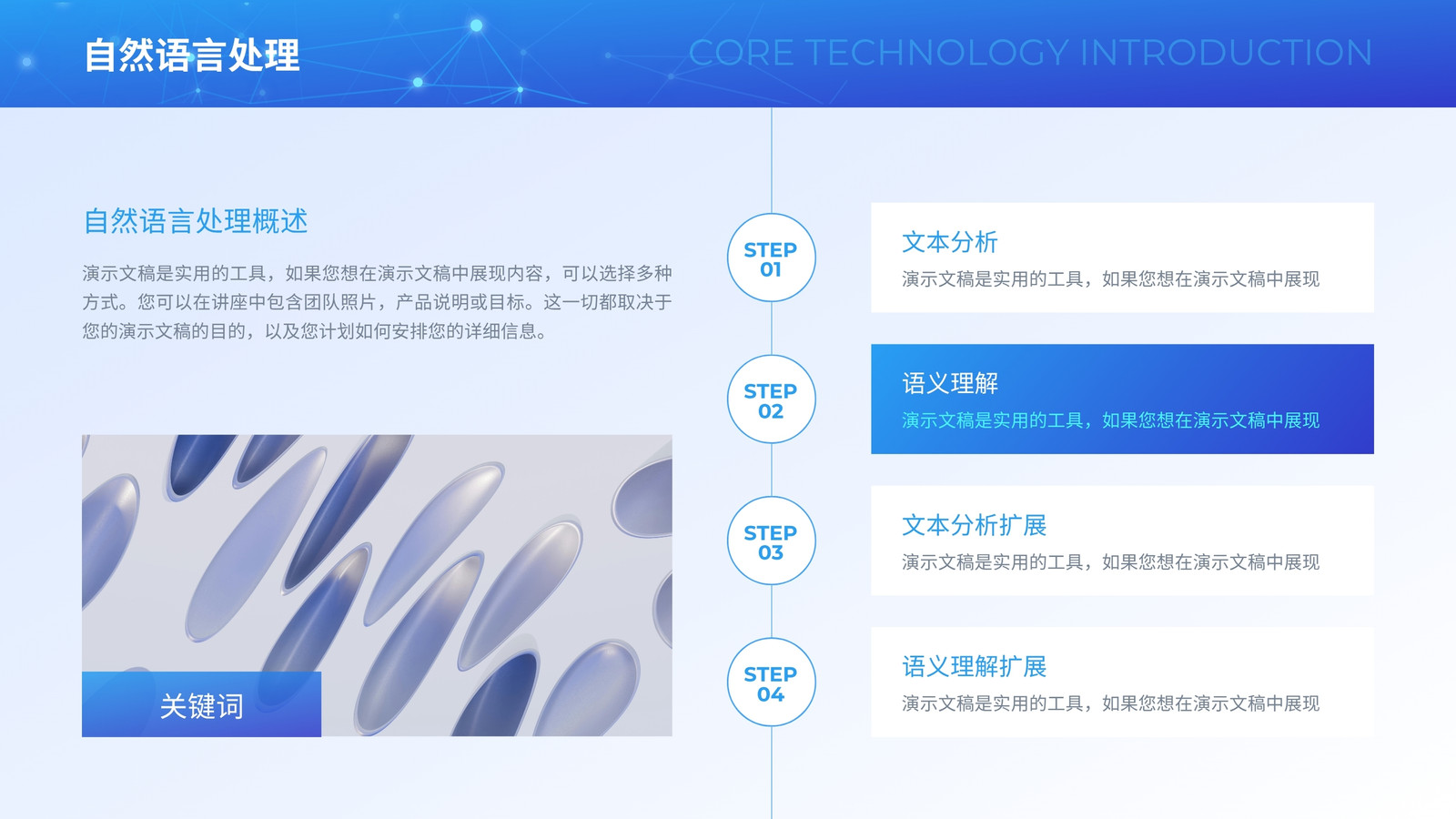 自然语言处理

CORE TECHNOLOGY INTRODUCTION

自然语言处理概述

演示文稿是实用的工具，如果您想在演示文稿中展现内容，可以选择多种方式。您可以在讲座中包含团队照片，产品说明或目标。这一切都取决于您的演示文稿的目的，以及您计划如何安排您的详细信息。

关键词

STEP 01

文本分析

演示文稿是实用的工具，如果您想在演示文稿中展现

STEP 02

语义理解

演示文稿是实用的工具，如果您想在演示文稿中展现

STEP 03

文本分析扩展

演示文稿是实用的工具，如果您想在演示文稿中展现

STEP 04

语义理解扩展

演示文稿是实用的工具，如果您想在演示文稿中展现